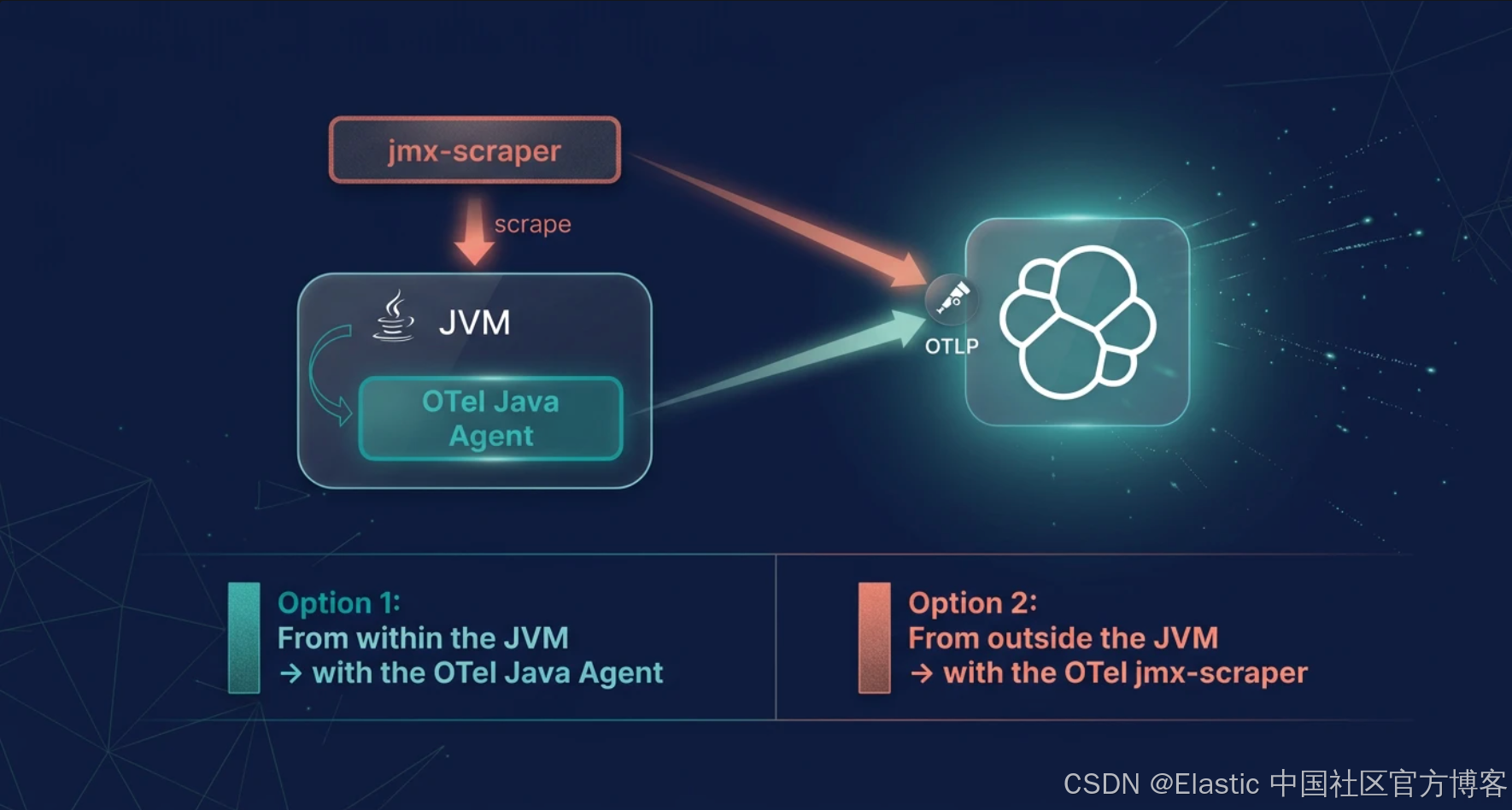 jmx-scraper

scrape

JVM

OTel Java Agent

OTLP

Option 1:
From within the JVM
→ with the OTel Java Agent

Option 2:
From outside the JVM
→ with the OTel jmx-scraper

CSDN @Elastic 中国社区官方博客